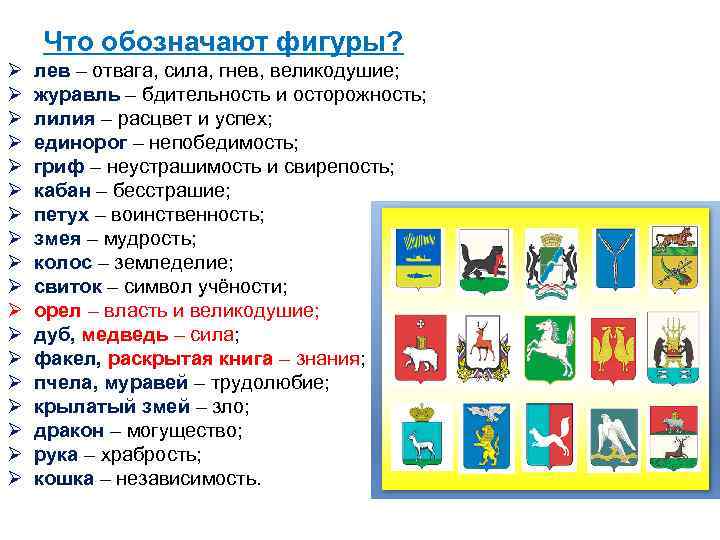 Что обозначают фигуры?
➢ лев – отвага, сила, гнев, великодушие;
➢ журавль – бдительность и осторожность;
➢ лилия – расцвет и успех;
➢ единорог – непобедимость;
➢ гриф – неустрашимость и свирепость;
➢ кабан – бесстрашие;
➢ петух – воинственность;
➢ змея – мудрость;
➢ колос – земледелие;
➢ свиток – символ учёности;
➢ орел – власть и великодушие;
➢ дуб, медведь – сила;
➢ факел, раскрытая книга – знания;
➢ пчела, муравей – трудолюбие;
➢ крылатый змей – зло;
➢ дракон – могущество;
➢ рука – храбрость;
➢ кошка – независимость.